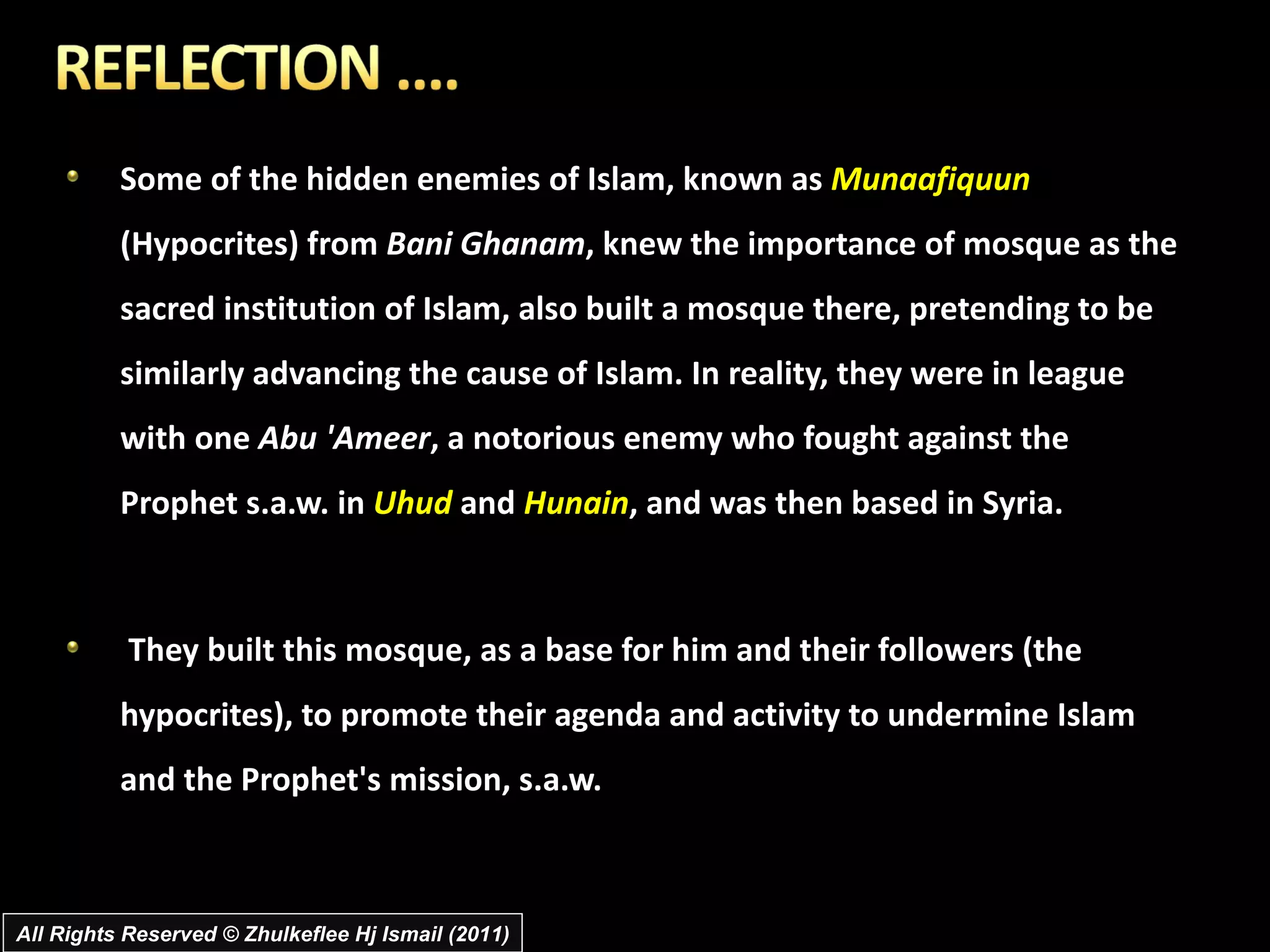 REFLECTION ....

Some of the hidden enemies of Islam, known as Munaafiquun (Hypocrites) from Bani Ghanam, knew the importance of mosque as the sacred institution of Islam, also built a mosque there, pretending to be similarly advancing the cause of Islam. In reality, they were in league with one Abu 'Ameer, a notorious enemy who fought against the Prophet s.a.w. in Uhud and Hunain, and was then based in Syria.

They built this mosque, as a base for him and their followers (the hypocrites), to promote their agenda and activity to undermine Islam and the Prophet's mission, s.a.w.

All Rights Reserved © Zhulkeflee Hj Ismail (2011)